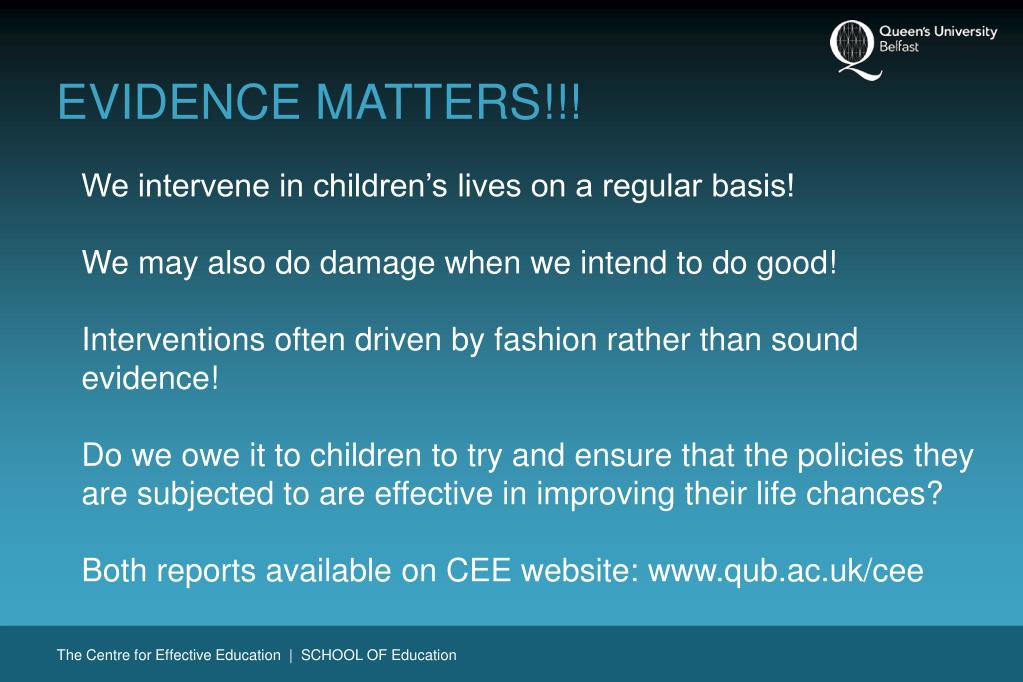 Queen's University Belfast

EVIDENCE MATTERS!!!

We intervene in children's lives on a regular basis!

We may also do damage when we intend to do good!

Interventions often driven by fashion rather than sound evidence!

Do we owe it to children to try and ensure that the policies they are subjected to are effective in improving their life chances?

Both reports available on CEE website: www.qub.ac.uk/cee

The Centre for Effective Education | SCHOOL OF Education